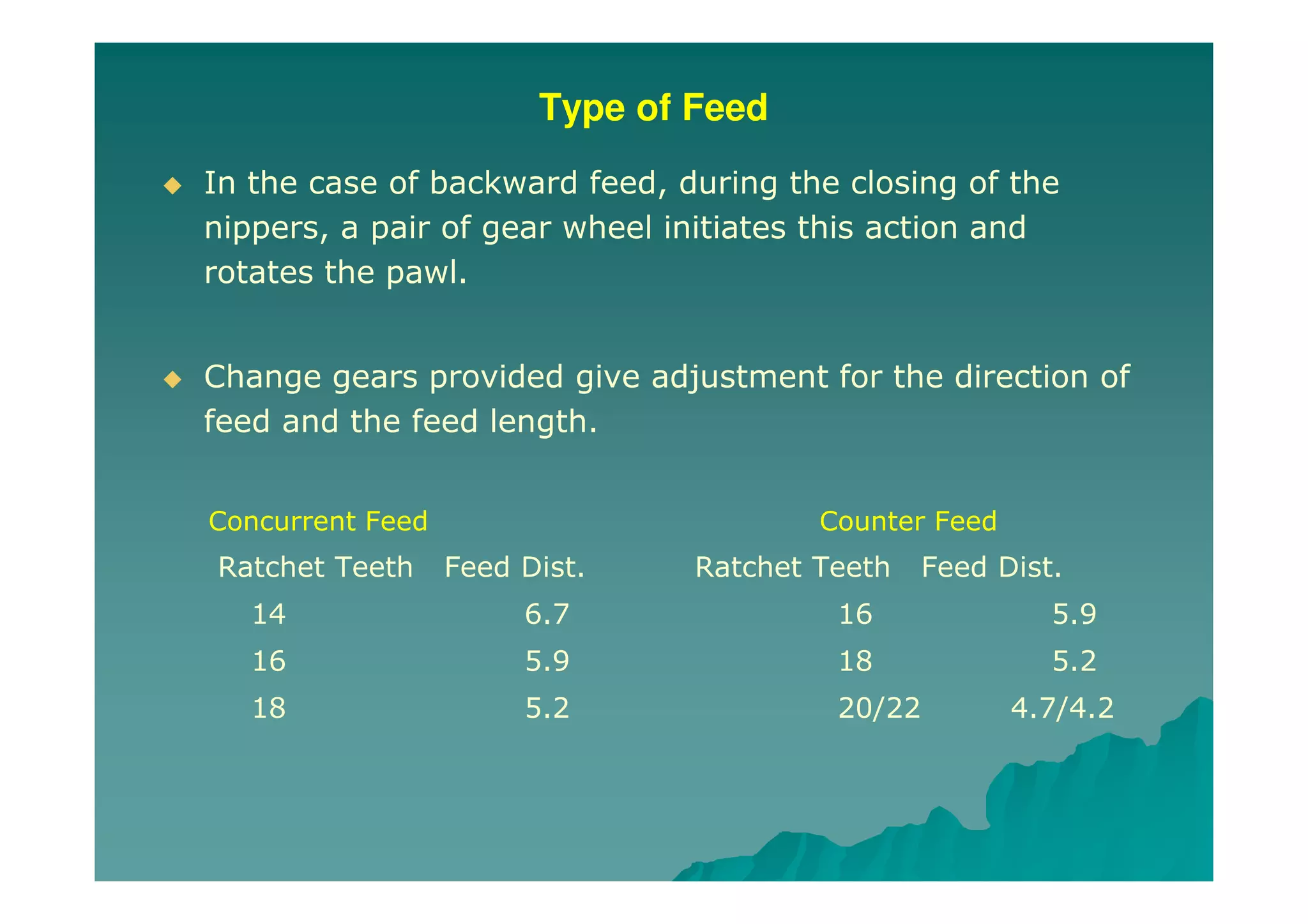 Type of Feed

◆ In the case of backward feed, during the closing of the nippers, a pair of gear wheel initiates this action and rotates the pawl.

◆ Change gears provided give adjustment for the direction of feed and the feed length.

Concurrent Feed

| Ratchet Teeth | Feed Dist. |
|---|---|
| 14 | 6.7 |
| 16 | 5.9 |
| 18 | 5.2 |

Counter Feed

| Ratchet Teeth | Feed Dist. |
|---|---|
| 16 | 5.9 |
| 18 | 5.2 |
| 20/22 | 4.7/4.2 |